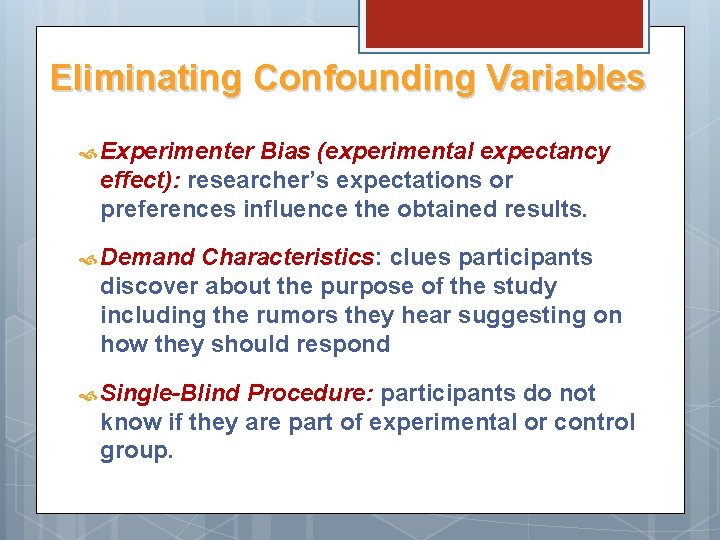 Eliminating Confounding Variables

Experimenter Bias (experimental expectancy effect): researcher's expectations or preferences influence the obtained results.

Demand Characteristics: clues participants discover about the purpose of the study including the rumors they hear suggesting on how they should respond

Single-Blind Procedure: participants do not know if they are part of experimental or control group.